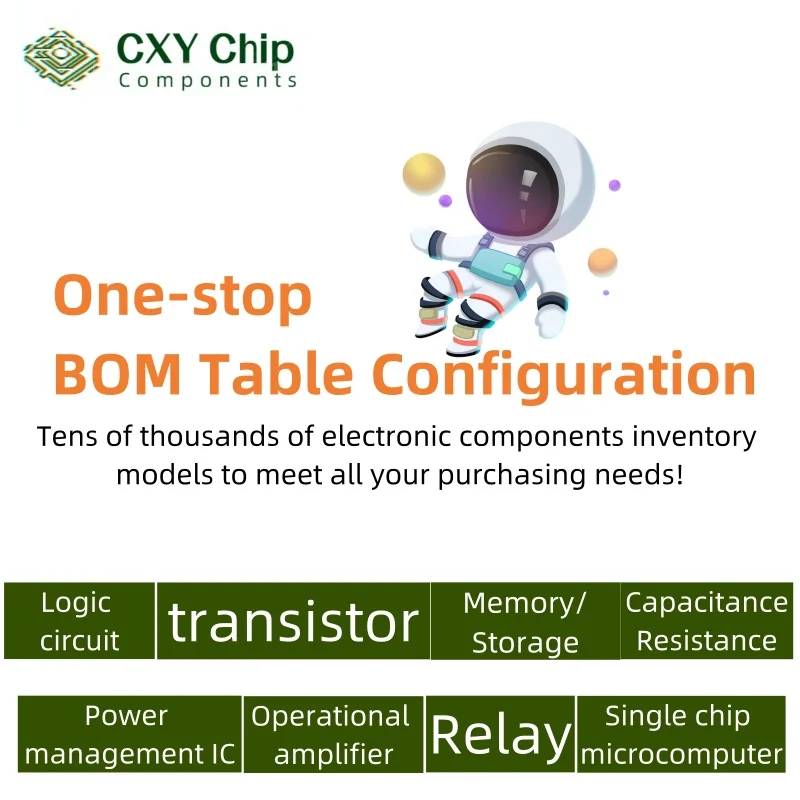 CXY Chip
Components

One-stop
BOM Table Configuration

Tens of thousands of electronic components inventory models to meet all your purchasing needs!

Logic circuit

transistor

Memory/ Storage

Capacitance Resistance

Power management IC

Operational amplifier

Relay

Single chip microcomputer